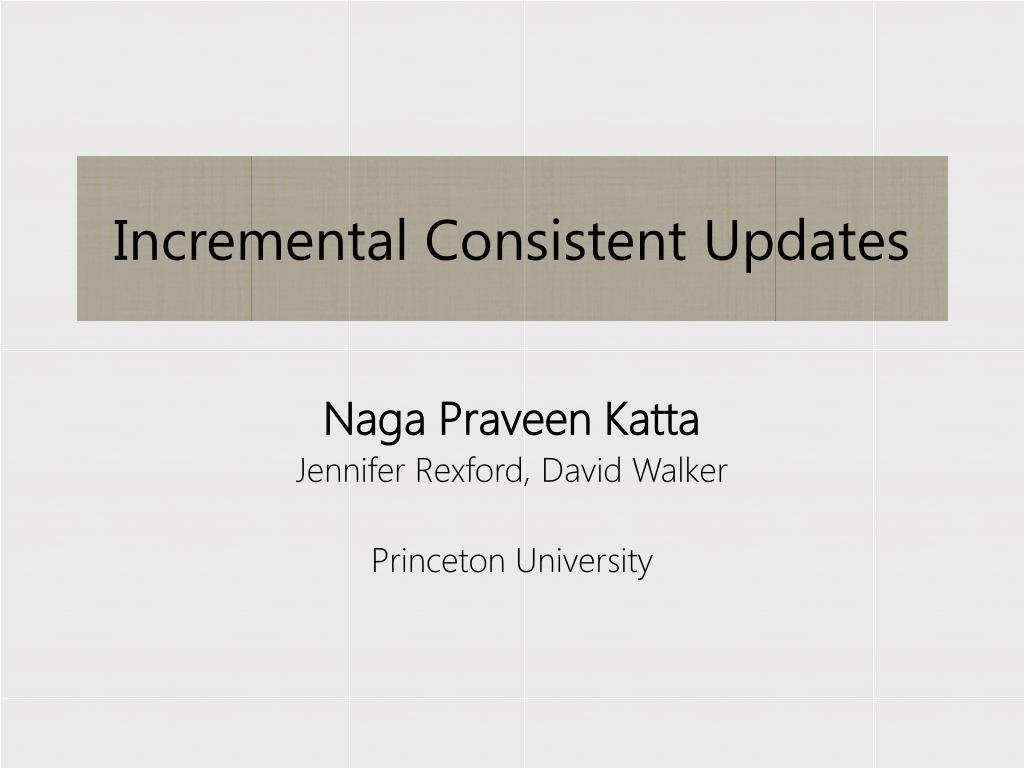 Incremental Consistent Updates

Naga Praveen Katta
Jennifer Rexford, David Walker

Princeton University